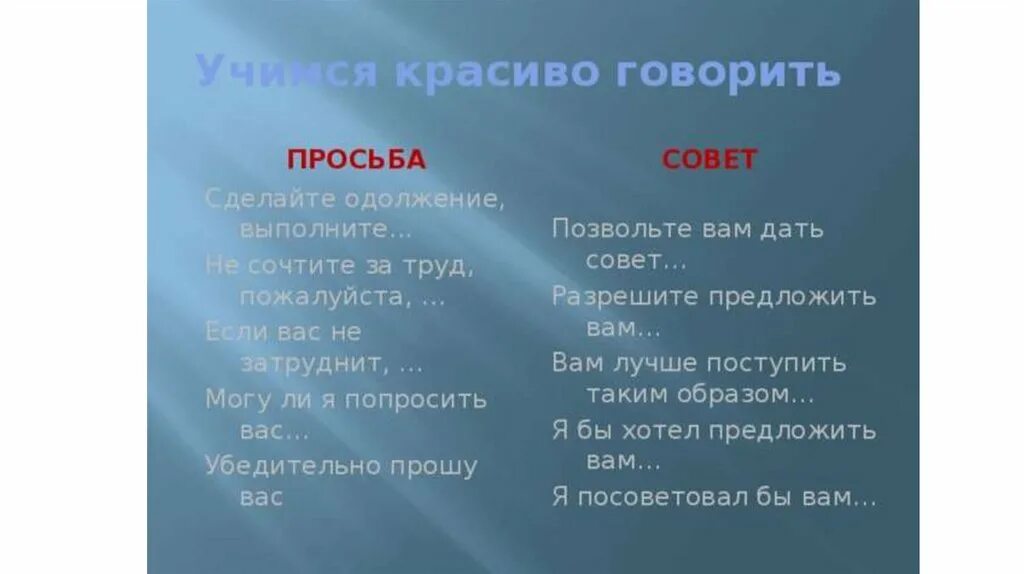 Учимся красиво говорить

ПРОСЬБА

Сделайте одолжение, выполните…

Не сочтите за труд, пожалуйста, …

Если вас не затруднит, …

Могу ли я попросить вас…

Убедительно прошу вас

СОВЕТ

Позвольте вам дать совет…

Разрешите предложить вам…

Вам лучше поступить таким образом…

Я бы хотел предложить вам…

Я посоветовал бы вам…